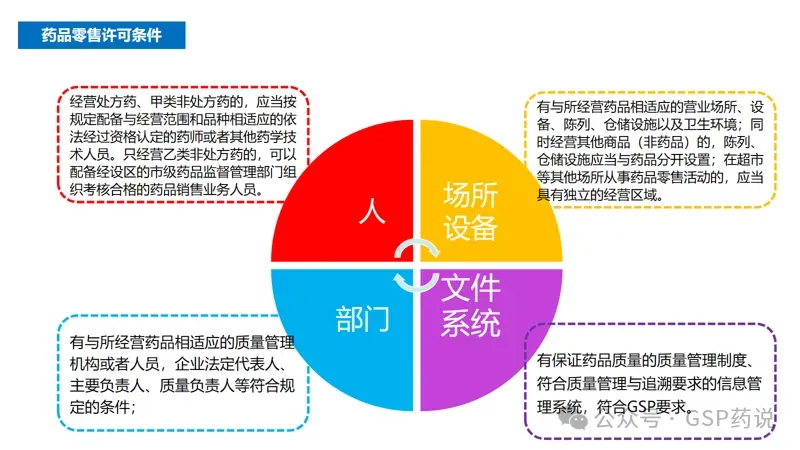 药品零售许可条件

经营处方药、甲类非处方药的，应当按规定配备与经营范围和品种相适应的依法经过资格认定的药师或者其他药学技术人员。只经营乙类非处方药的，可以配备经设区的市级药品监督管理部门组织考核合格的药品销售业务人员。

有与所经营药品相适应的营业场所、设备、陈列、仓储设施以及卫生环境；同时经营其他商品（非药品）的，陈列、仓储设施应当与药品分开设置；在超市等其他场所从事药品零售活动的，应当具有独立的经营区域。

人

场所设备

部门

文件系统

有与所经营药品相适应的质量管理机构或者人员，企业法定代表人、主要负责人、质量负责人等符合规定的条件；

有保证药品质量的质量管理制度、符合质量管理与追溯要求的信息管理系统，符合GSP要求。

公众号 · GSP药说